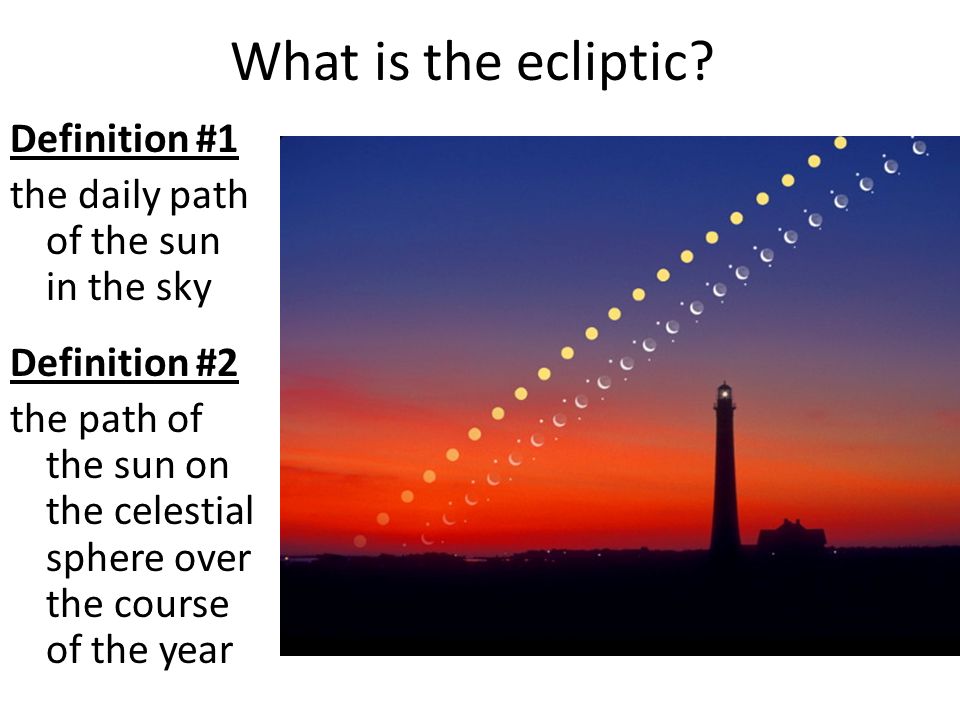 What is the ecliptic?

Definition #1

the daily path of the sun in the sky

Definition #2

the path of the sun on the celestial sphere over the course of the year